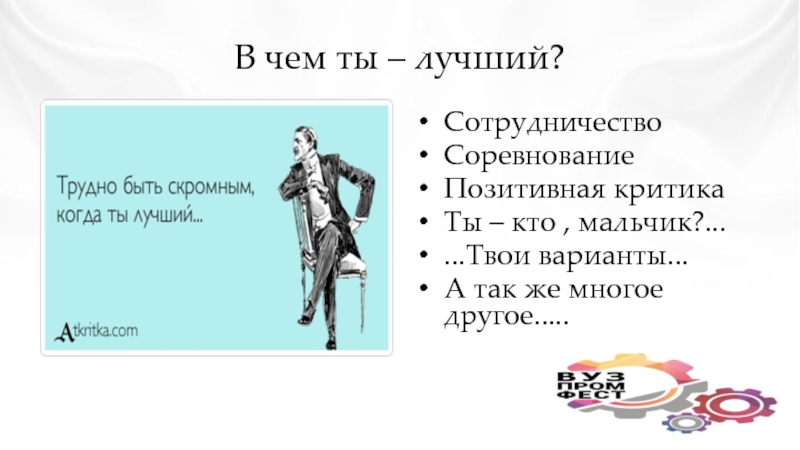 В чем ты – лучший?

Трудно быть скромным, когда ты лучший...

Atkritka.com

• Сотрудничество
• Соревнование
• Позитивная критика
• Ты – кто , мальчик?...
• ...Твои варианты...
• А так же многое другое.....

ВУЗ
ПРОМ
ФЕСТ